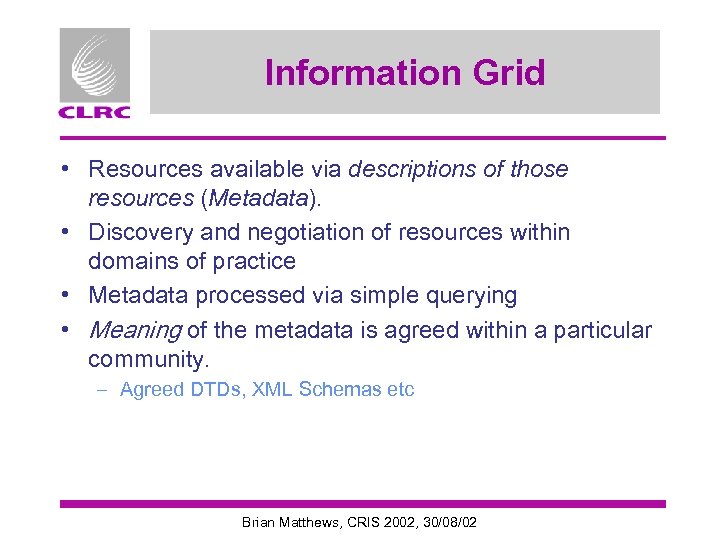 CLRC

Information Grid

• Resources available via descriptions of those resources (Metadata).
• Discovery and negotiation of resources within domains of practice
• Metadata processed via simple querying
• Meaning of the metadata is agreed within a particular community.
– Agreed DTDs, XML Schemas etc

Brian Matthews, CRIS 2002, 30/08/02